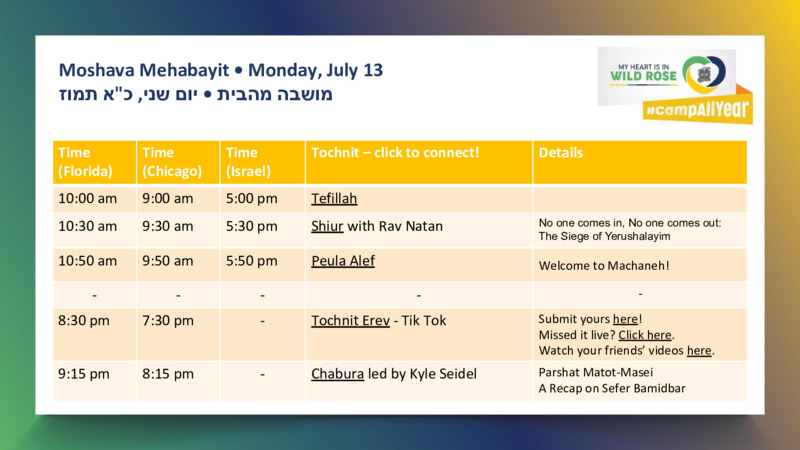 Moshava Mehabayit • Monday, July 13
מושבה מהבית • יום שני, כ"א תמוז

MY HEART IS IN WILD ROSE
#campAllYear

| Time (Florida) | Time (Chicago) | Time (Israel) | Tochnit – click to connect! | Details |
|---|---|---|---|---|
| 10:00 am | 9:00 am | 5:00 pm | Tefillah | |
| 10:30 am | 9:30 am | 5:30 pm | Shiur with Rav Natan | No one comes in, No one comes out: The Siege of Yerushalayim |
| 10:50 am | 9:50 am | 5:50 pm | Peula Alef | Welcome to Machaneh! |
| - | - | - | - | - |
| 8:30 pm | 7:30 pm | - | Tochnit Erev - Tik Tok | Submit yours here! Missed it live? Click here. Watch your friends' videos here. |
| 9:15 pm | 8:15 pm | - | Chabura led by Kyle Seidel | Parshat Matot-Masei A Recap on Sefer Bamidbar |